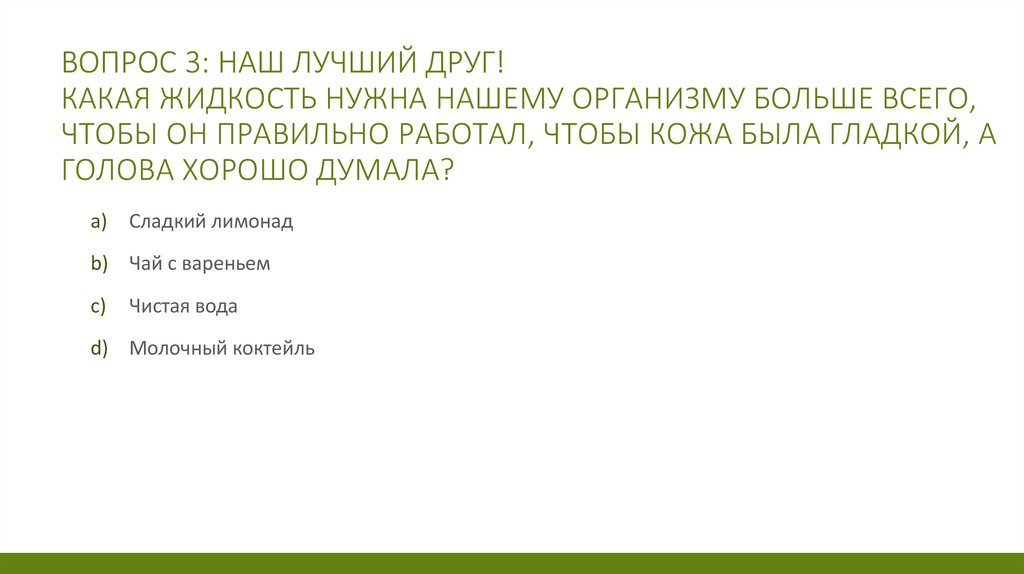 ВОПРОС 3: НАШ ЛУЧШИЙ ДРУГ!
КАКАЯ ЖИДКОСТЬ НУЖНА НАШЕМУ ОРГАНИЗМУ БОЛЬШЕ ВСЕГО, ЧТОБЫ ОН ПРАВИЛЬНО РАБОТАЛ, ЧТОБЫ КОЖА БЫЛА ГЛАДКОЙ, А ГОЛОВА ХОРОШО ДУМАЛА?

a) Сладкий лимонад

b) Чай с вареньем

c) Чистая вода

d) Молочный коктейль